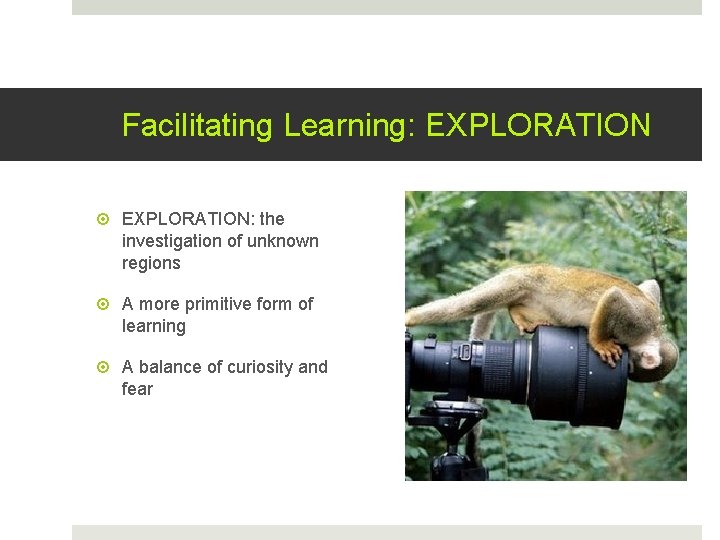 Facilitating Learning: EXPLORATION

EXPLORATION: the investigation of unknown regions

A more primitive form of learning

A balance of curiosity and fear